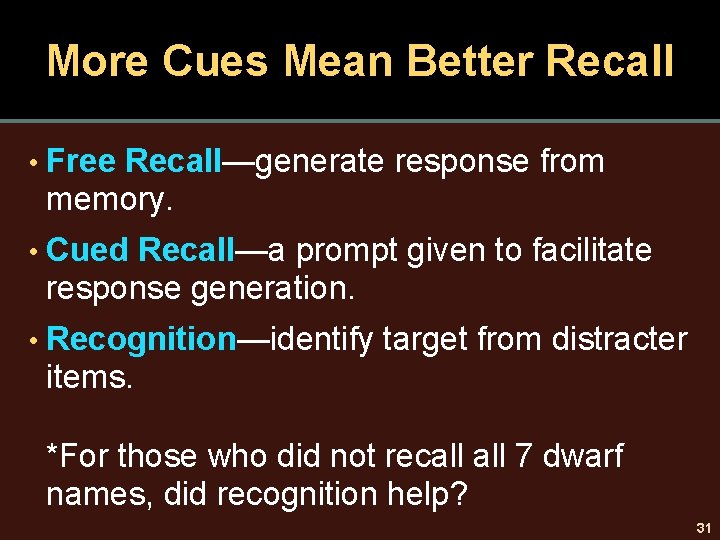 More Cues Mean Better Recall

• Free Recall—generate response from memory.

• Cued Recall—a prompt given to facilitate response generation.

• Recognition—identify target from distracter items.

*For those who did not recall all 7 dwarf names, did recognition help?

31